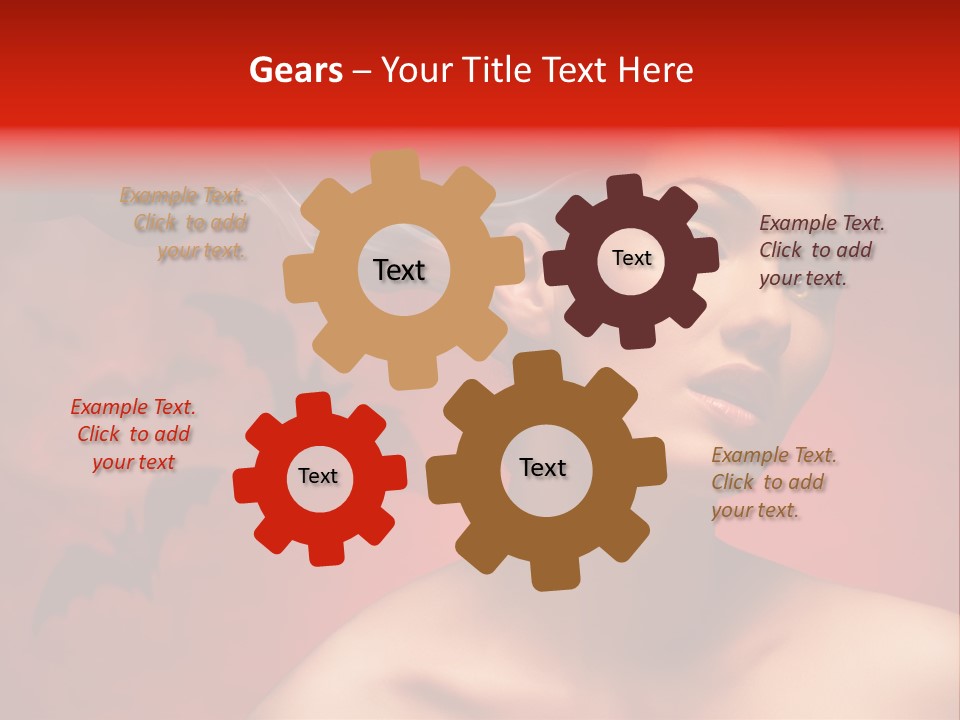 Gears – Your Title Text Here

Example Text. Click to add your text.

Text

Text

Example Text. Click to add your text.

Example Text. Click to add your text

Text

Text

Example Text. Click to add your text.